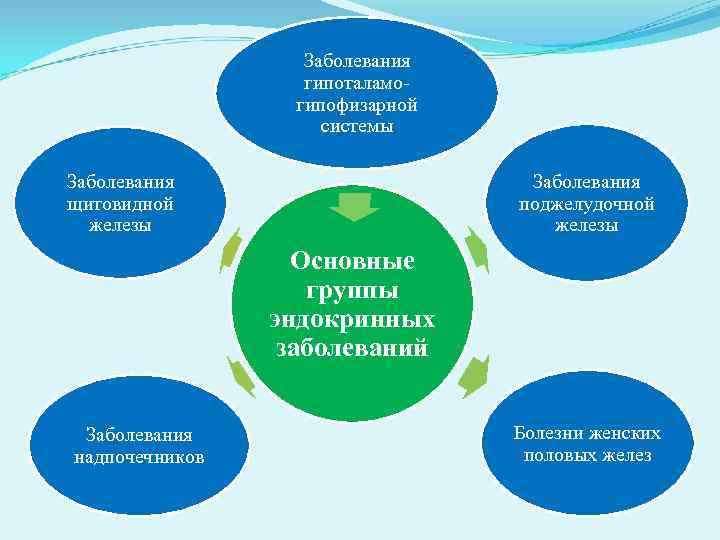 Заболевания гипоталамо-гипофизарной системы

Заболевания щитовидной железы

Заболевания поджелудочной железы

Основные группы эндокринных заболеваний

Заболевания надпочечников

Болезни женских половых желез